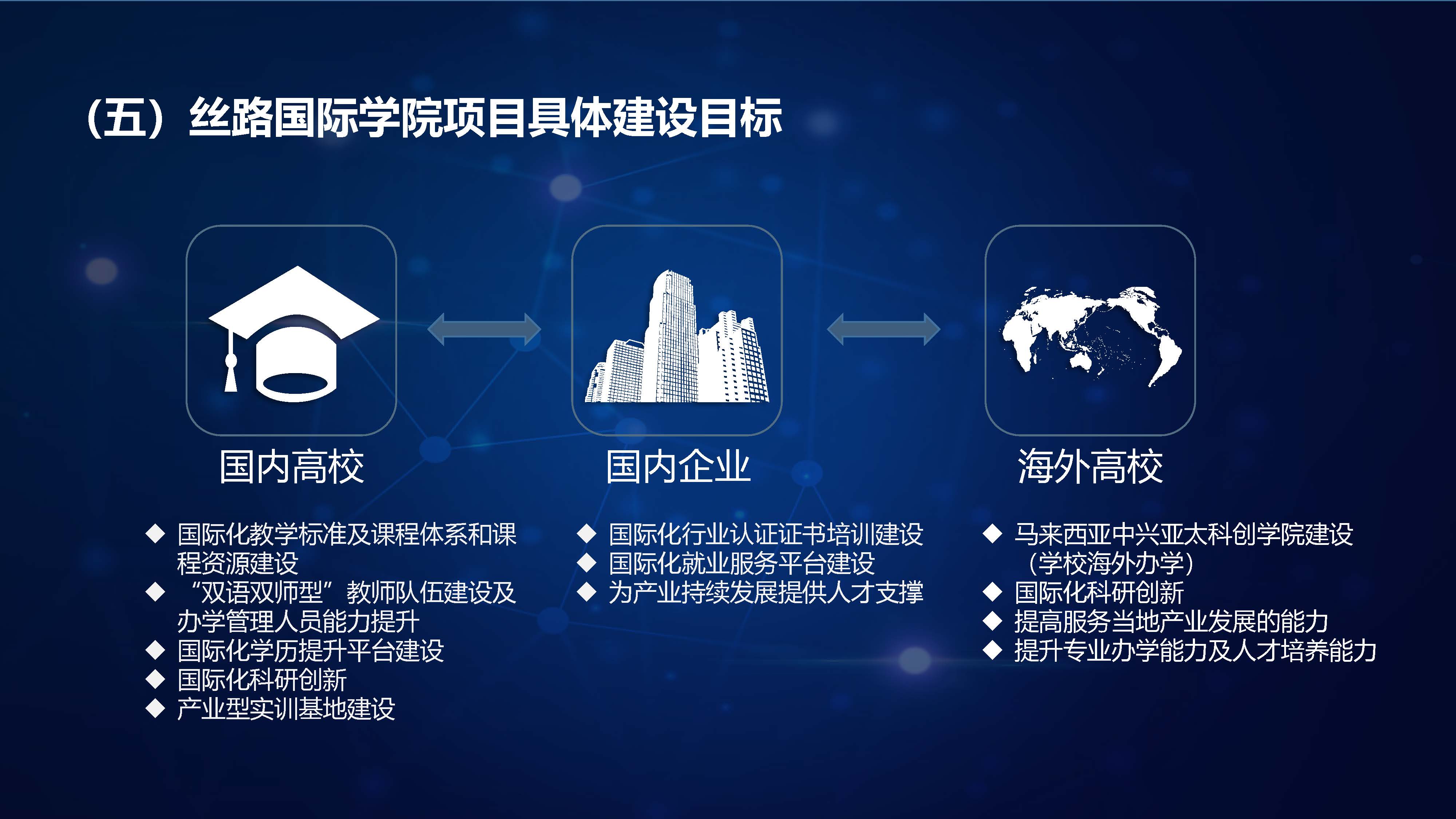 （五）丝路国际学院项目具体建设目标

国内高校

◆ 国际化教学标准及课程体系和课程资源建设
◆ “双语双师型”教师队伍建设及办学管理人员能力提升
◆ 国际化学历提升平台建设
◆ 国际化科研创新
◆ 产业型实训基地建设

国内企业

◆ 国际化行业认证证书培训建设
◆ 国际化就业服务平台建设
◆ 为产业持续发展提供人才支撑

海外高校

◆ 马来西亚中兴亚太科创学院建设（学校海外办学）
◆ 国际化科研创新
◆ 提高服务当地产业发展的能力
◆ 提升专业办学能力及人才培养能力